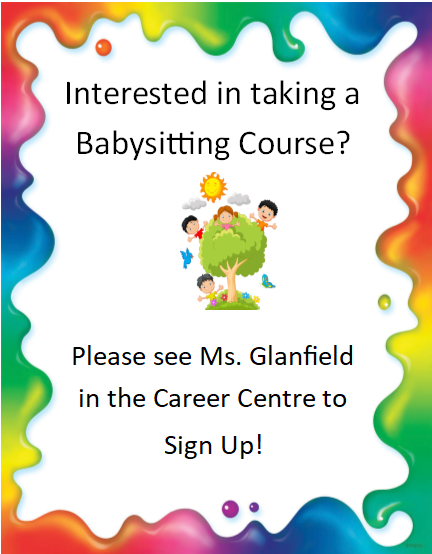 Interested in taking a Babysitting Course?

Please see Ms. Glanfield in the Career Centre to Sign Up!